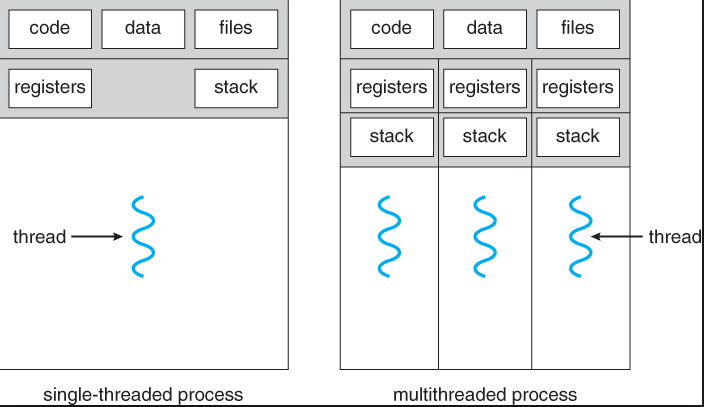 code
data
files
registers
stack
thread
single-threaded process

code
data
files
registers
registers
registers
stack
stack
stack
thread
multithreaded process